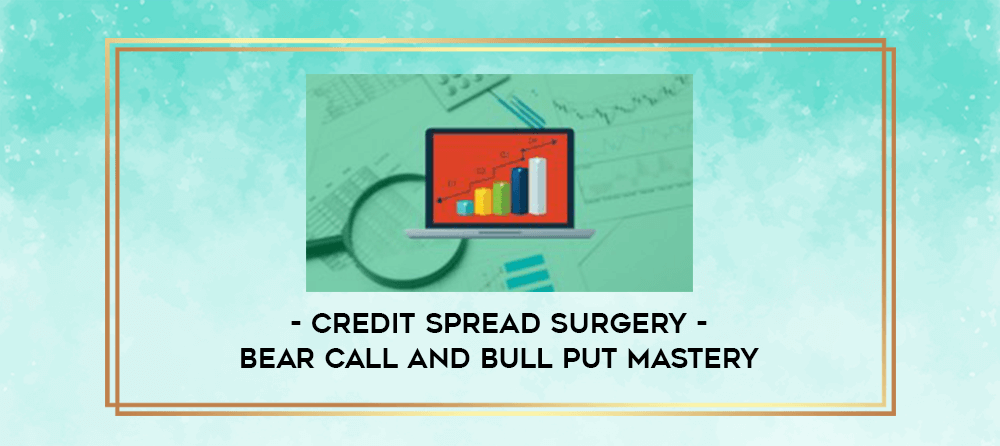 - CREDIT SPREAD SURGERY -
BEAR CALL AND BULL PUT MASTERY